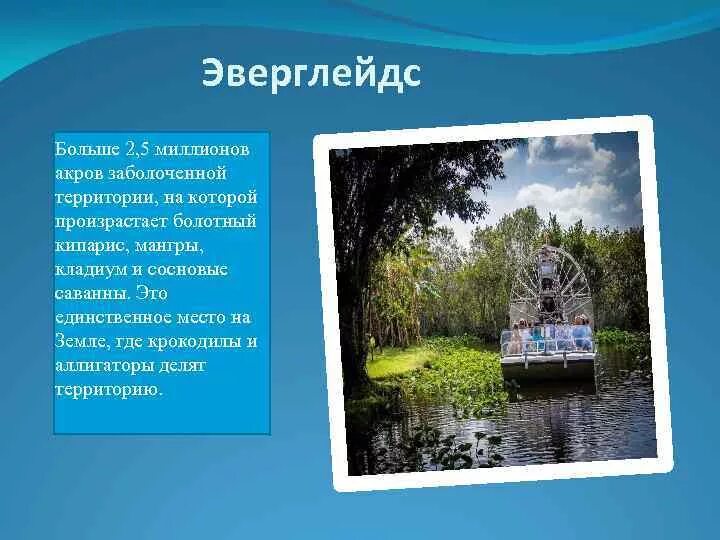 Эверглейдс

Больше 2,5 миллионов акров заболоченной территории, на которой произрастает болотный кипарис, мангры, кладиум и сосновые саванны. Это единственное место на Земле, где крокодилы и аллигаторы делят территорию.